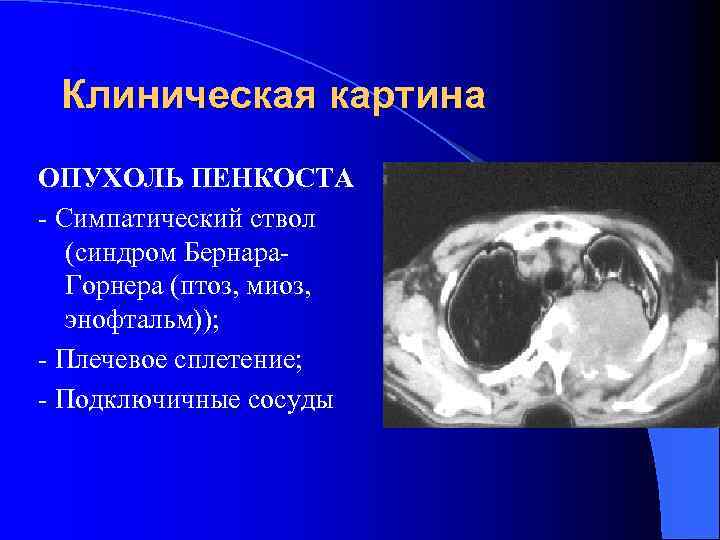 Клиническая картина

ОПУХОЛЬ ПЕНКОСТА

- Симпатический ствол (синдром Бернара-Горнера (птоз, миоз, энофтальм));

- Плечевое сплетение;

- Подключичные сосуды